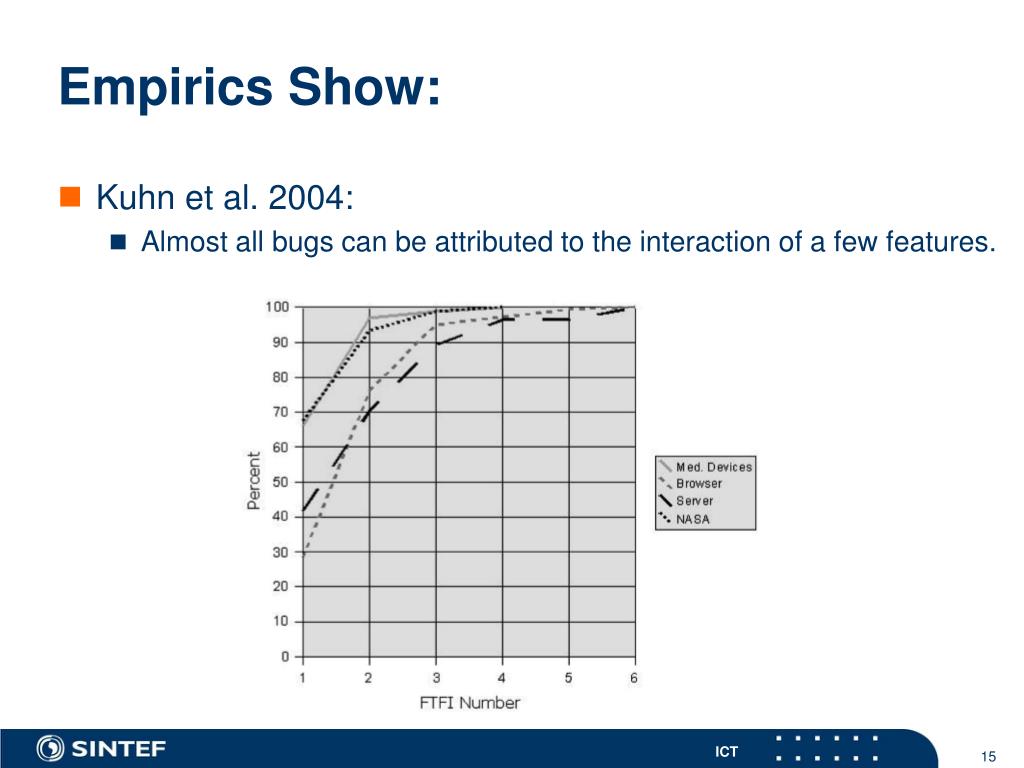 Empirics Show:

Kuhn et al. 2004:

Almost all bugs can be attributed to the interaction of a few features.

100
90
80
70
60
50
40
30
20
10
0
Percent
1 2 3 4 5 6
FTFI Number

Med. Devices
Browser
Server
NASA

SINTEF
ICT
15